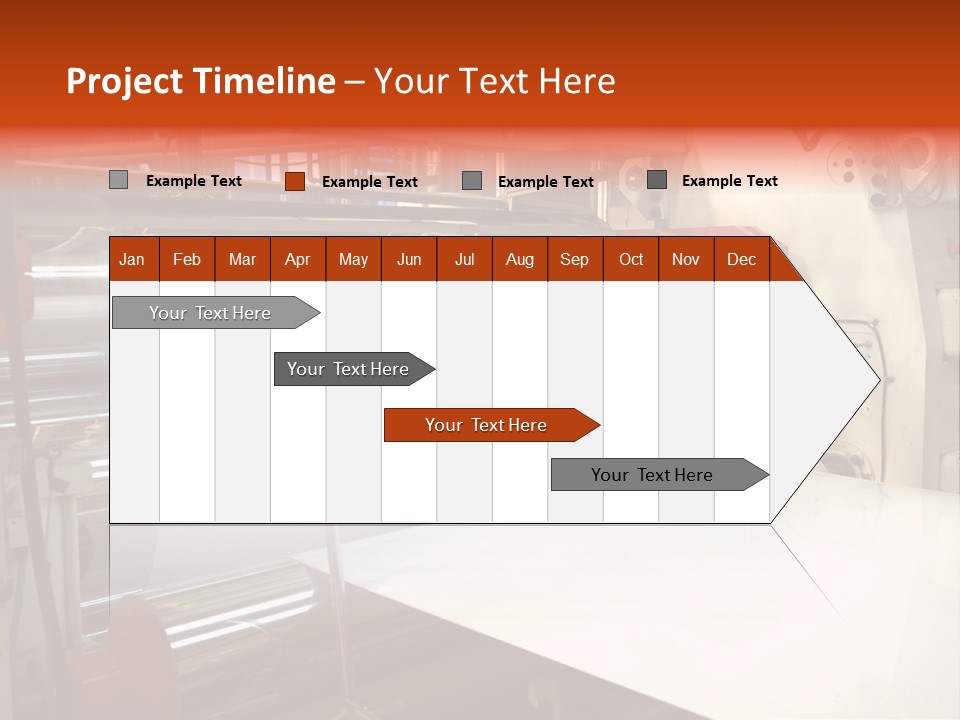 Project Timeline – Your Text Here

Example Text Example Text Example Text Example Text

| Jan | Feb | Mar | Apr | May | Jun | Jul | Aug | Sep | Oct | Nov | Dec |
|---|---|---|---|---|---|---|---|---|---|---|---|

Your Text Here

Your Text Here

Your Text Here

Your Text Here